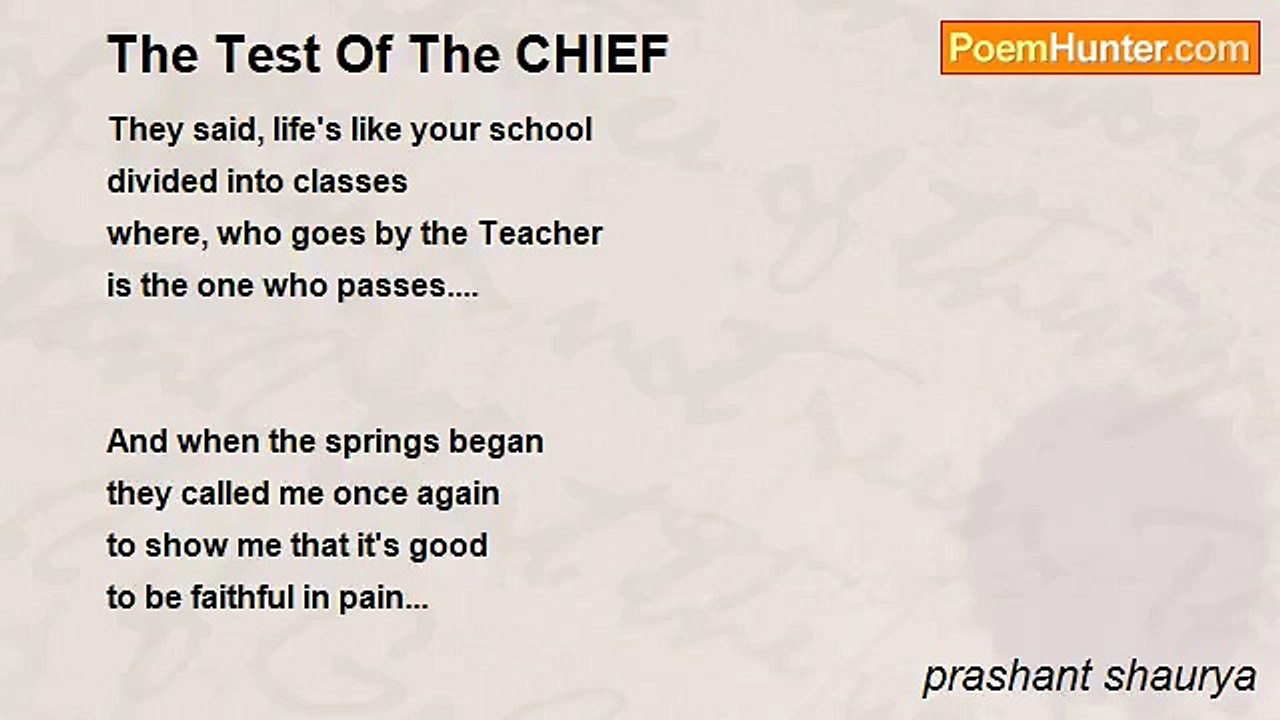 The Test Of The CHIEF

PoemHunter.com

They said, life's like your school
divided into classes
where, who goes by the Teacher
is the one who passes....

And when the springs began
they called me once again
to show me that it's good
to be faithful in pain...

prashant shaurya